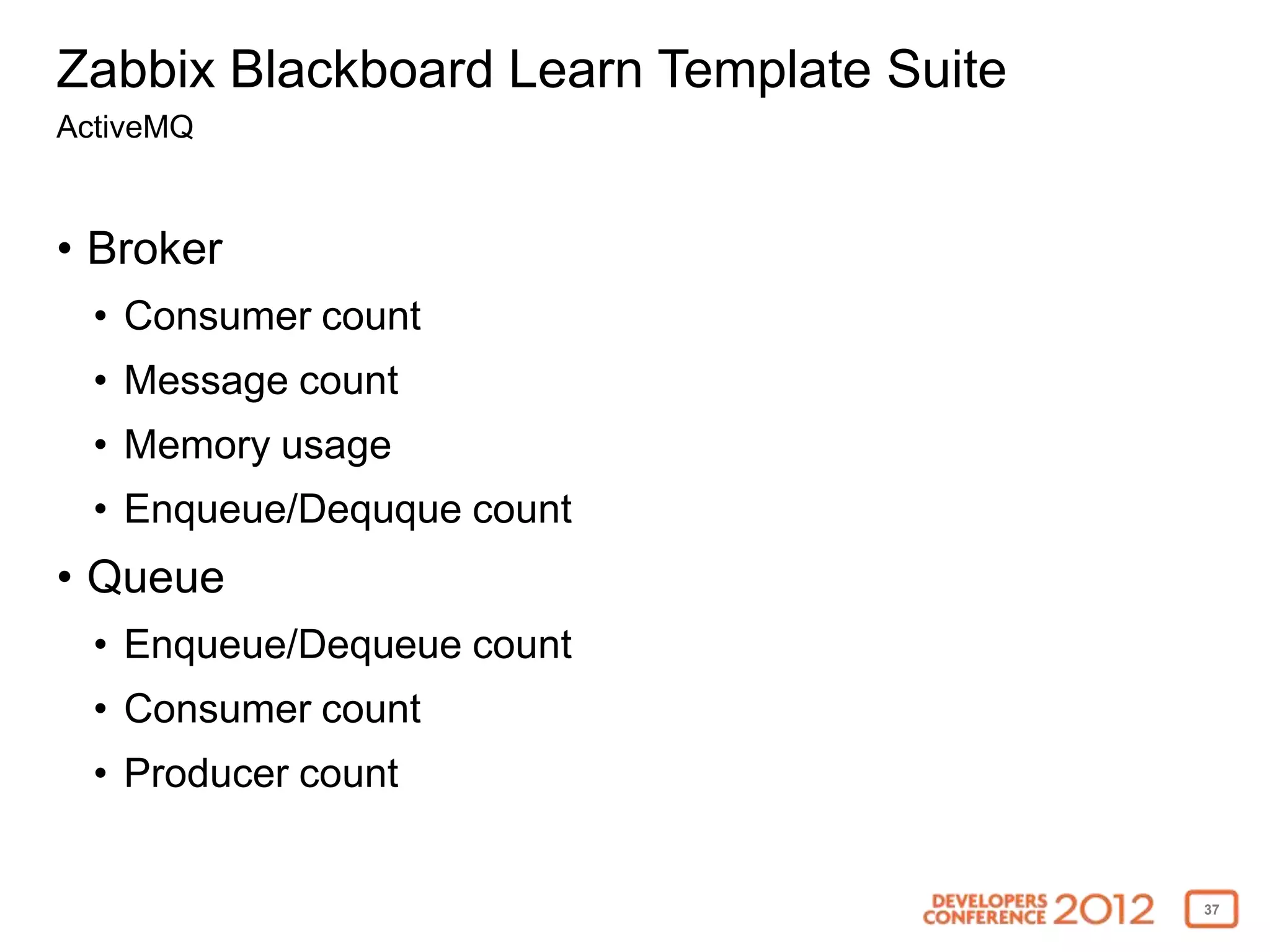 Zabbix Blackboard Learn Template Suite

ActiveMQ

• Broker
 • Consumer count
 • Message count
 • Memory usage
 • Enqueue/Dequque count
• Queue
 • Enqueue/Dequeue count
 • Consumer count
 • Producer count

DEVELOPERS CONFERENCE 2012

37